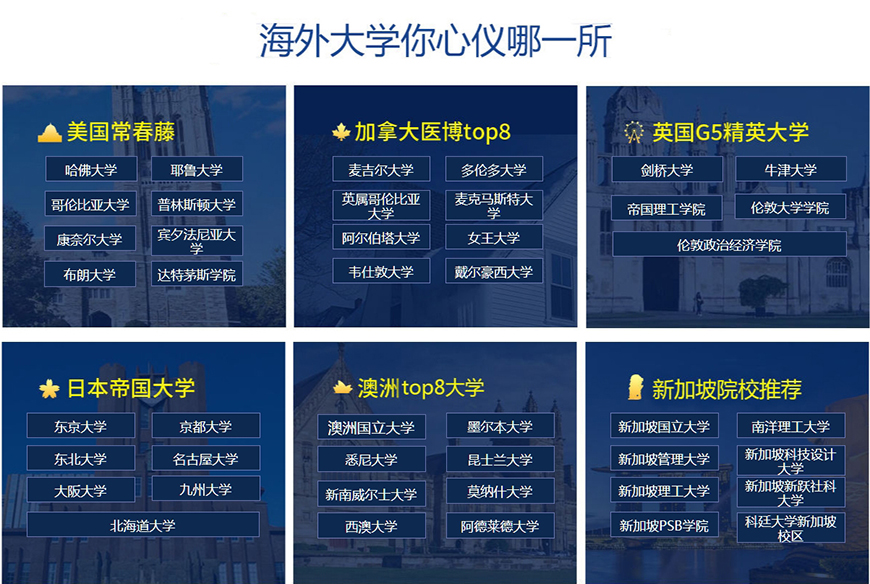 海外大学你心仪哪一所

美国常春藤

哈佛大学
耶鲁大学
哥伦比亚大学
普林斯顿大学
康奈尔大学
宾夕法尼亚大学
布朗大学
达特茅斯学院

加拿大医博top8

麦吉尔大学
多伦多大学
英属哥伦比亚大学
麦克马斯特大学
阿尔伯塔大学
女王大学
韦仕敦大学
戴尔豪西大学

英国G5精英大学

剑桥大学
牛津大学
帝国理工学院
伦敦大学学院
伦敦政治经济学院

日本帝国大学

东京大学
京都大学
东北大学
名古屋大学
大阪大学
九州大学
北海道大学

澳洲top8大学

澳洲国立大学
墨尔本大学
悉尼大学
昆士兰大学
新南威尔士大学
莫纳什大学
西澳大学
阿德莱德大学

新加坡院校推荐

新加坡国立大学
南洋理工大学
新加坡管理大学
新加坡科技设计大学
新加坡理工大学
新加坡新跃社科大学
新加坡PSB学院
科廷大学新加坡校区